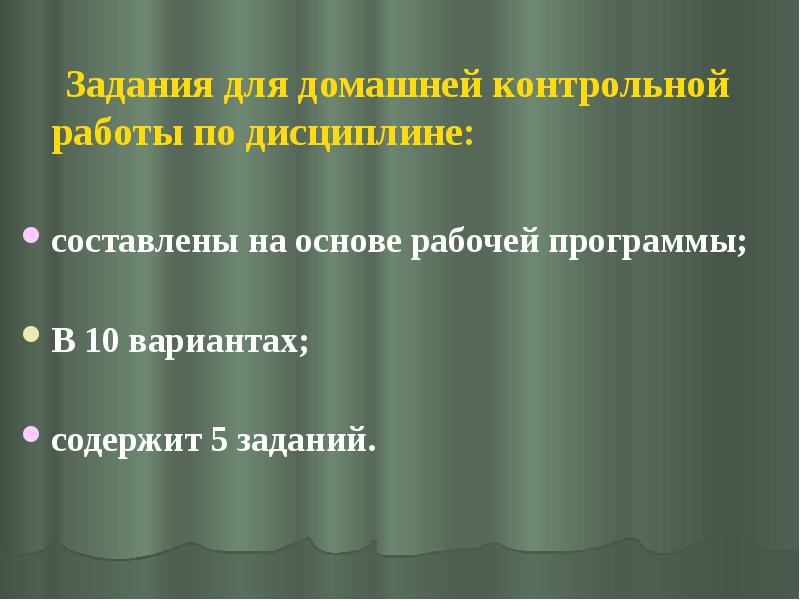 Задания для домашней контрольной работы по дисциплине:

составлены на основе рабочей программы;

В 10 вариантах;

содержит 5 заданий.